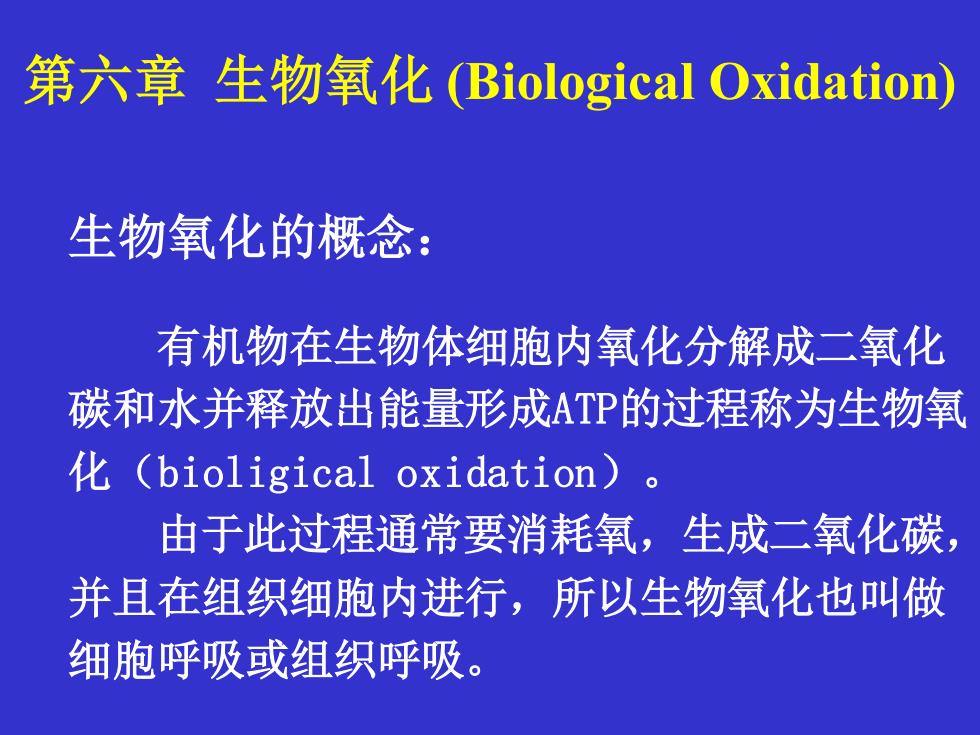 第六章 生物氧化 (Biological Oxidation)

生物氧化的概念：

有机物在生物体细胞内氧化分解成二氧化碳和水并释放出能量形成ATP的过程称为生物氧化（bioligical oxidation）。

由于此过程通常要消耗氧，生成二氧化碳，并且在组织细胞内进行，所以生物氧化也叫做细胞呼吸或组织呼吸。